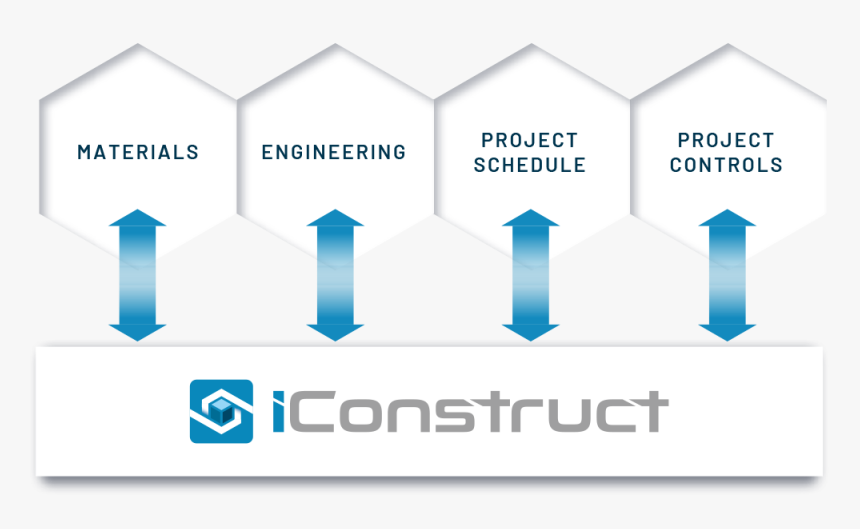 MATERIALS

ENGINEERING

PROJECT SCHEDULE

PROJECT CONTROLS

iConstruct